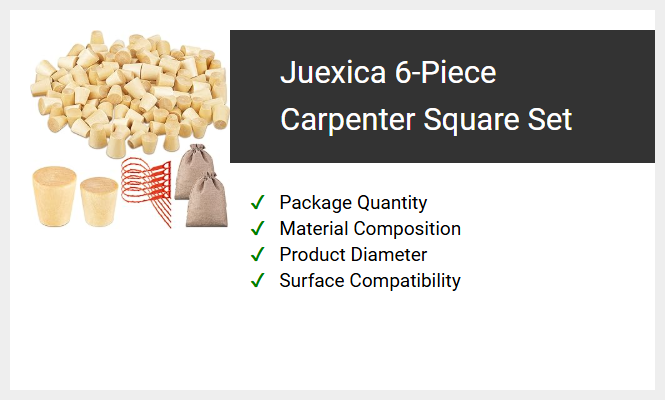 Juexica 6-Piece Carpenter Square Set

✓ Package Quantity
✓ Material Composition
✓ Product Diameter
✓ Surface Compatibility